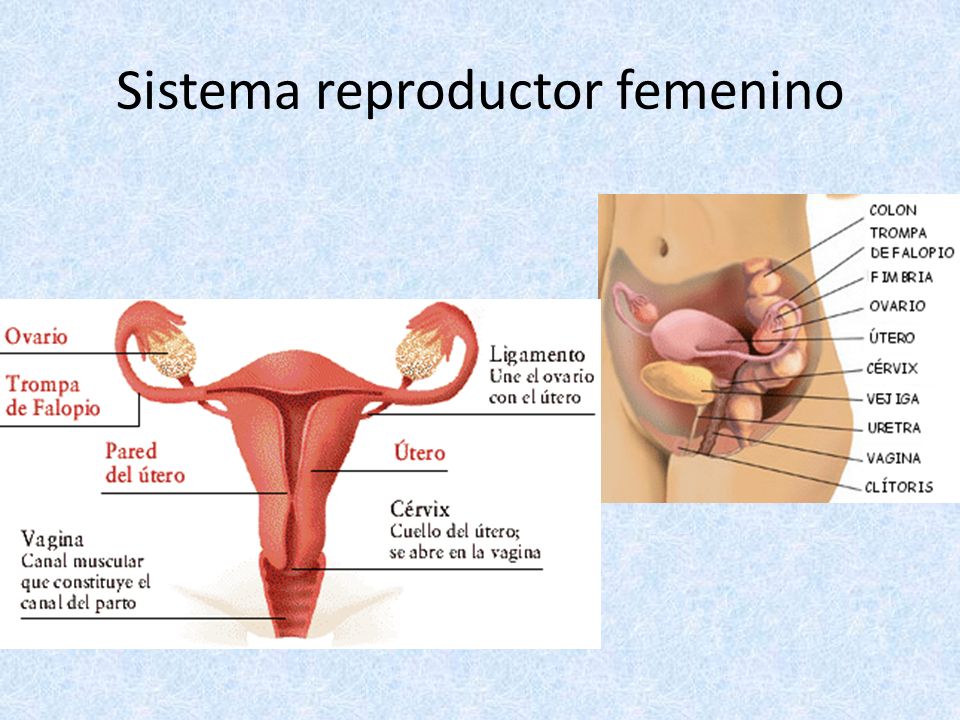 Sistema reproductor femenino

Ovario

Trompa de Falopio

Pared del útero

Vagina
Canal muscular que constituye el canal del parto

Ligamento
Une el ovario con el útero

Útero

Cérvix
Cuello del útero; se abre en la vagina

COLON
TROMPA DE FALOPIO
FIMBRIA
OVARIO
ÚTERO
CÉRVIX
VEJIGA
URETRA
VAGINA
CLÍTORIS